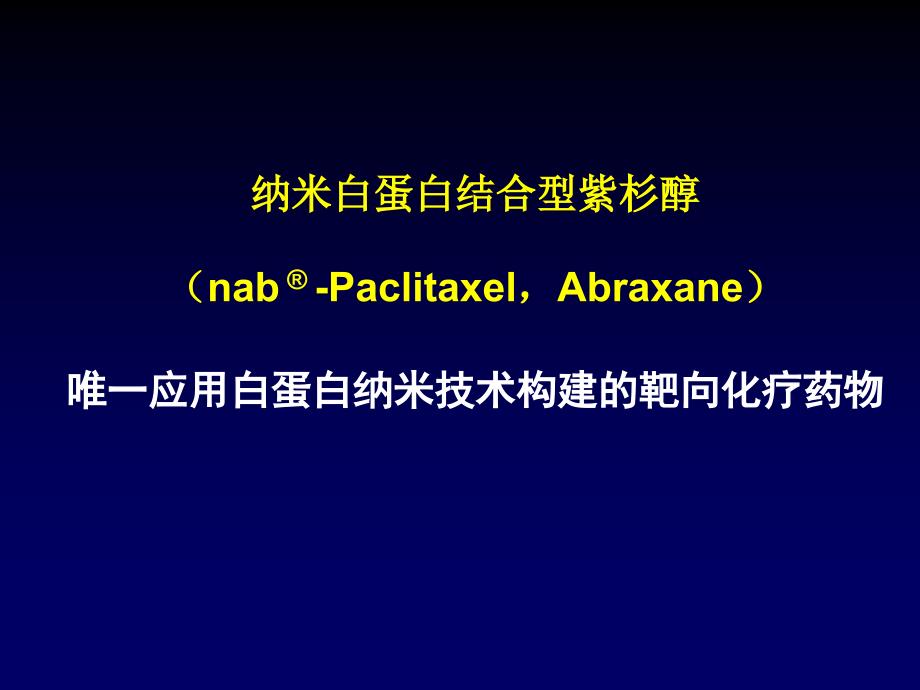 纳米白蛋白结合型紫杉醇

（nab ® -Paclitaxel，Abraxane）

唯一应用白蛋白纳米技术构建的靶向化疗药物